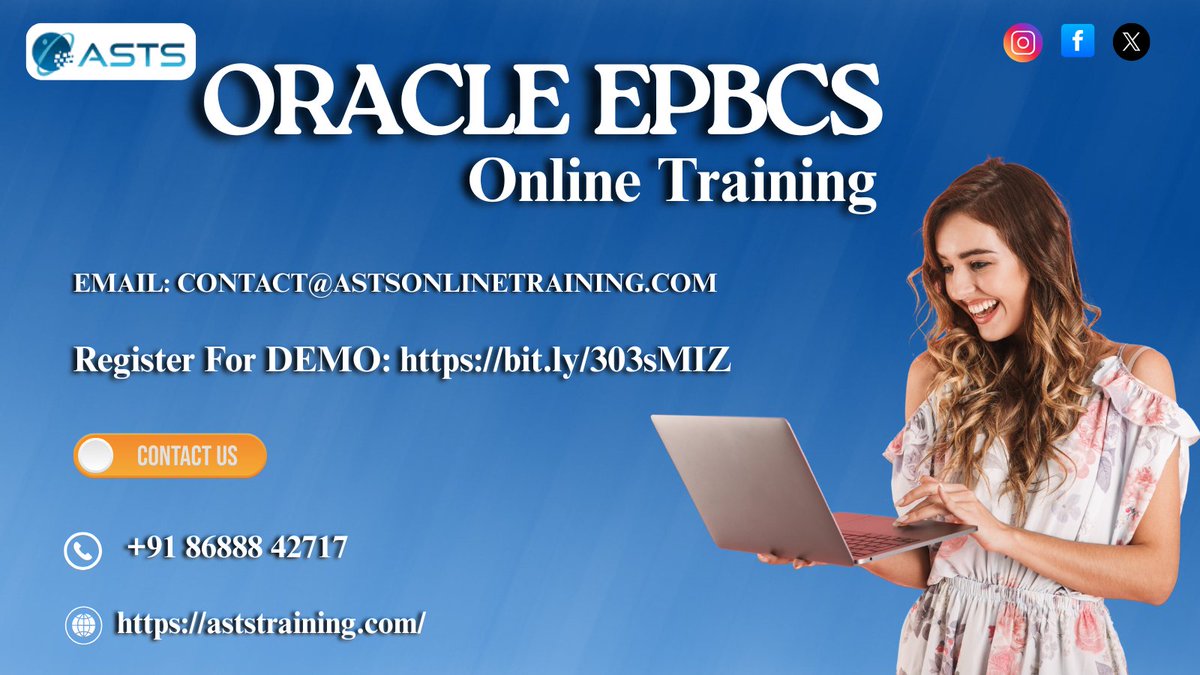 ASTS

ORACLE EPBCS
Online Training

EMAIL: CONTACT@ASTSONLINETRAINING.COM

Register For DEMO: https://bit.ly/303sMIZ

CONTACT US

+91 86888 42717

https://aststraining.com/